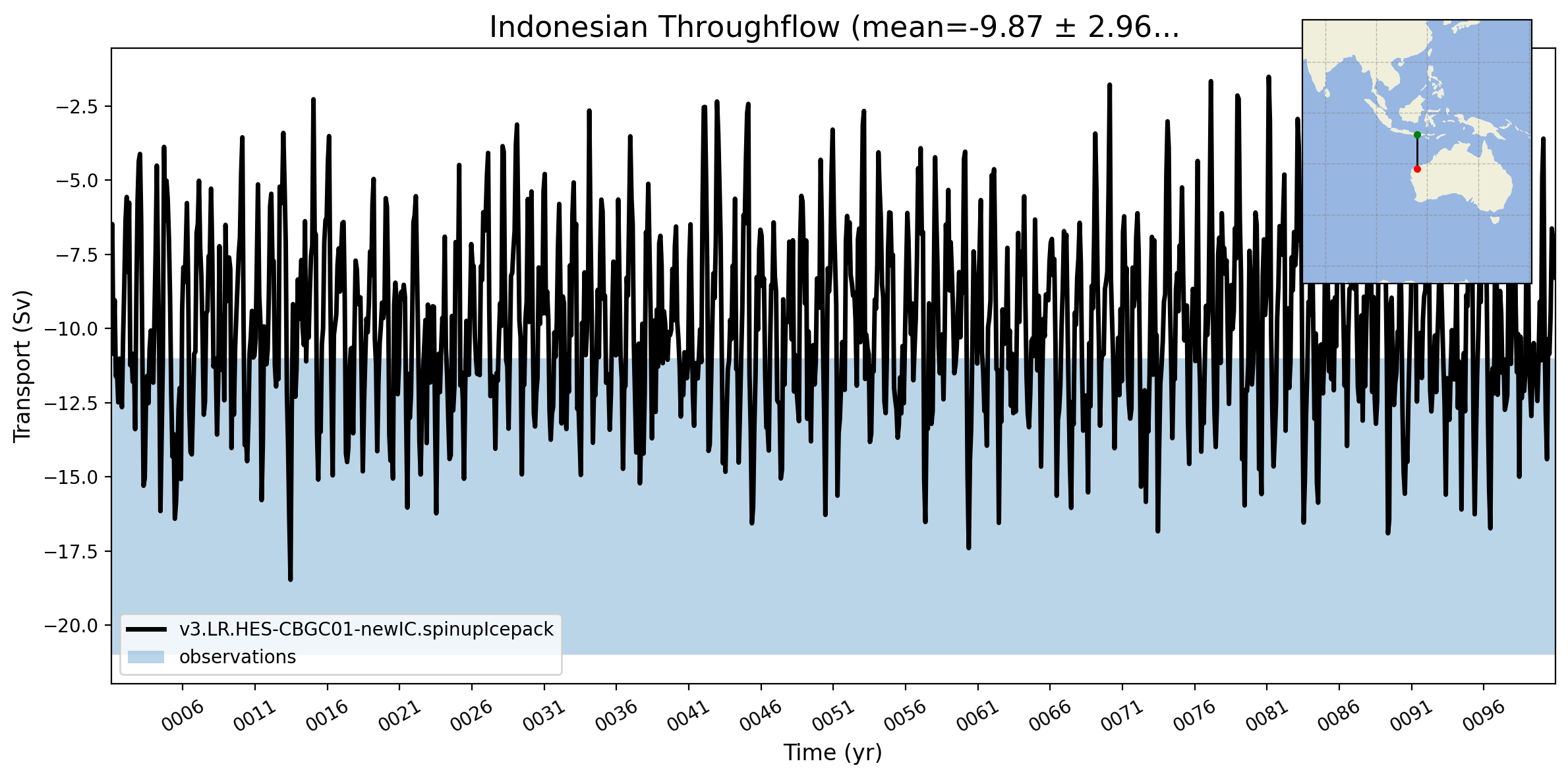 Indonesian Throughflow (mean=-9.87 ± 2.96...

Transport (Sv)

−2.5
−5.0
−7.5
−10.0
−12.5
−15.0
−17.5
−20.0

v3.LR.HES-CBGC01-newIC.spinupIcepack
observations

0006 0011 0016 0021 0026 0031 0036 0041 0046 0051 0056 0061 0066 0071 0076 0081 0086 0091 0096

Time (yr)